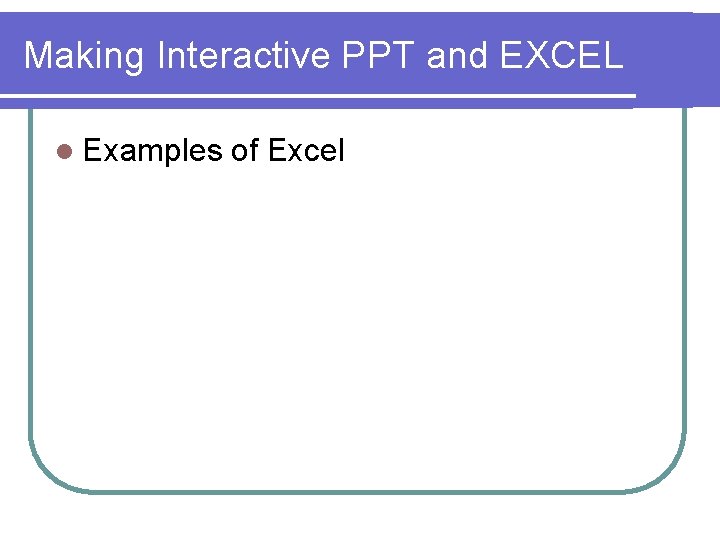 Making Interactive PPT and EXCEL

Examples of Excel